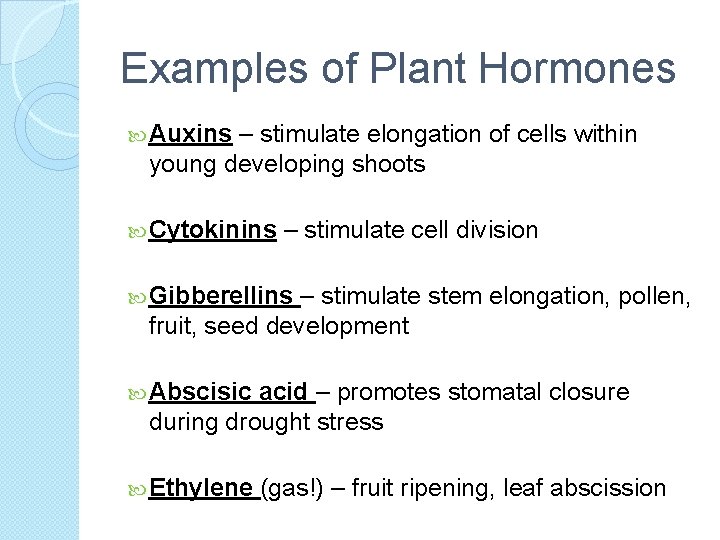 Examples of Plant Hormones

Auxins – stimulate elongation of cells within young developing shoots

Cytokinins – stimulate cell division

Gibberellins – stimulate stem elongation, pollen, fruit, seed development

Abscisic acid – promotes stomatal closure during drought stress

Ethylene (gas!) – fruit ripening, leaf abscission